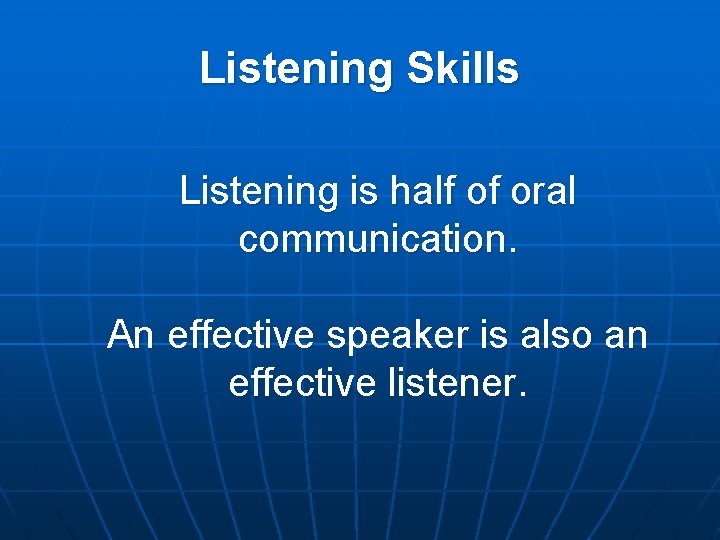 Listening Skills

Listening is half of oral communication.

An effective speaker is also an effective listener.